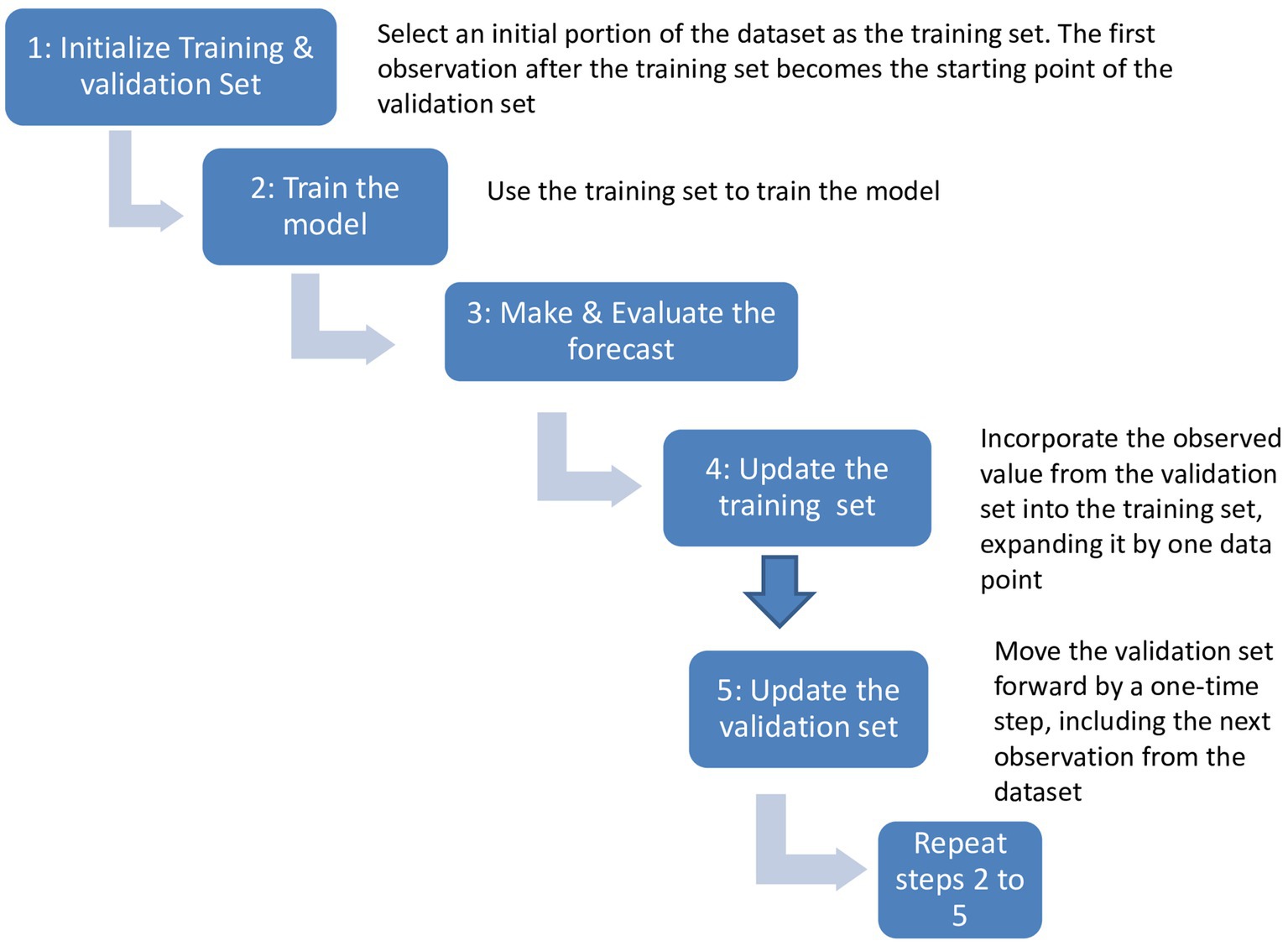 1: Initialize Training & validation Set

Select an initial portion of the dataset as the training set. The first observation after the training set becomes the starting point of the validation set

2: Train the model

Use the training set to train the model

3: Make & Evaluate the forecast

4: Update the training set

Incorporate the observed value from the validation set into the training set, expanding it by one data point

5: Update the validation set

Move the validation set forward by a one-time step, including the next observation from the dataset

Repeat steps 2 to 5